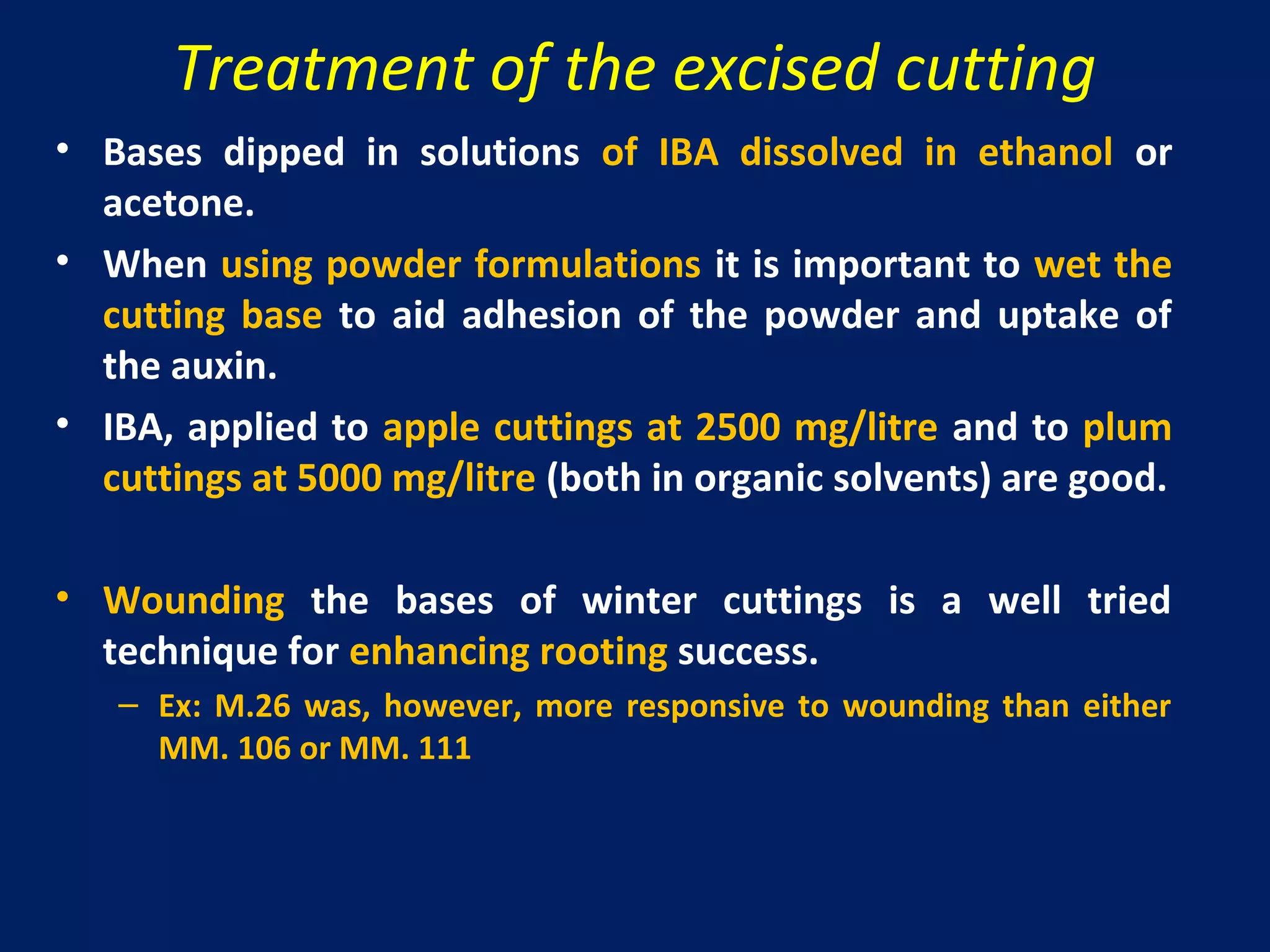 Treatment of the excised cutting

• Bases dipped in solutions of IBA dissolved in ethanol or acetone.

• When using powder formulations it is important to wet the cutting base to aid adhesion of the powder and uptake of the auxin.

• IBA, applied to apple cuttings at 2500 mg/litre and to plum cuttings at 5000 mg/litre (both in organic solvents) are good.

• Wounding the bases of winter cuttings is a well tried technique for enhancing rooting success.

– Ex: M.26 was, however, more responsive to wounding than either MM. 106 or MM. 111